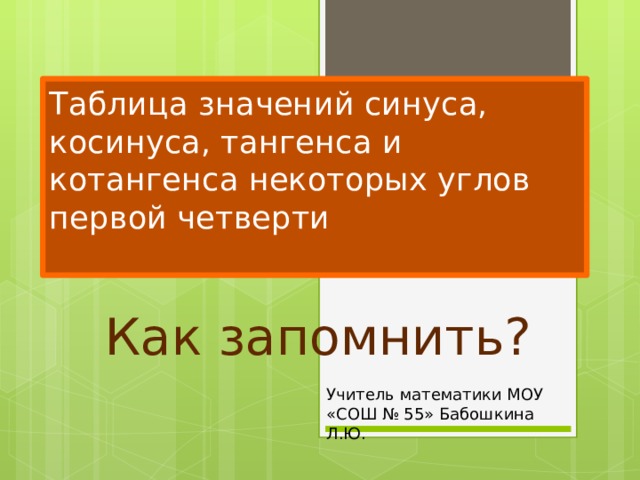 Таблица значений синуса, косинуса, тангенса и котангенса некоторых углов первой четверти

Как запомнить?

Учитель математики МОУ «СОШ № 55» Бабошкина Л.Ю.